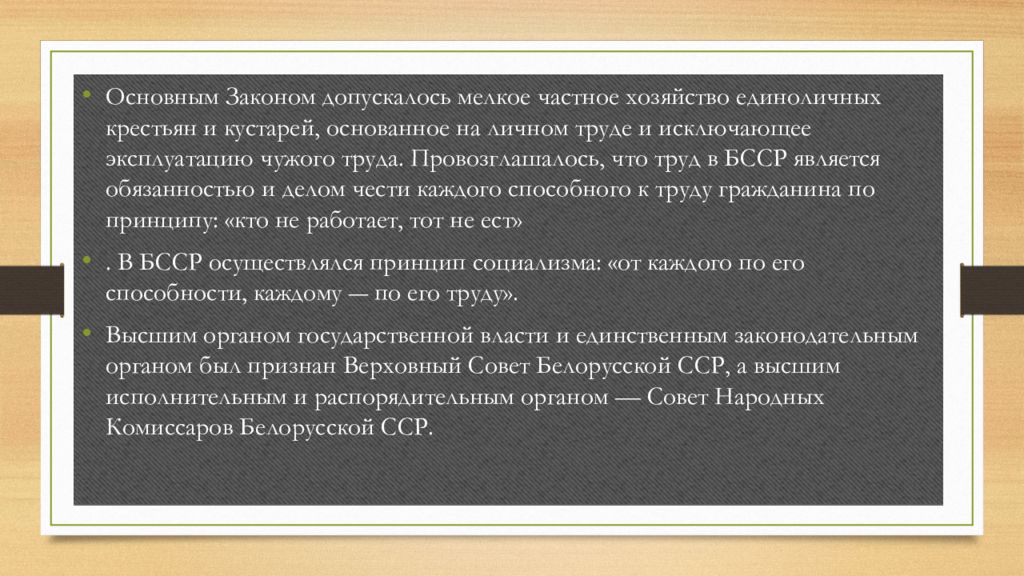 • Основным Законом допускалось мелкое частное хозяйство единоличных крестьян и кустарей, основанное на личном труде и исключающее эксплуатацию чужого труда. Провозглашалось, что труд в БССР является обязанностью и делом чести каждого способного к труду гражданина по принципу: «кто не работает, тот не ест»

• . В БССР осуществлялся принцип социализма: «от каждого по его способности, каждому — по его труду».

• Высшим органом государственной власти и единственным законодательным органом был признан Верховный Совет Белорусской ССР, а высшим исполнительным и распорядительным органом — Совет Народных Комиссаров Белорусской ССР.